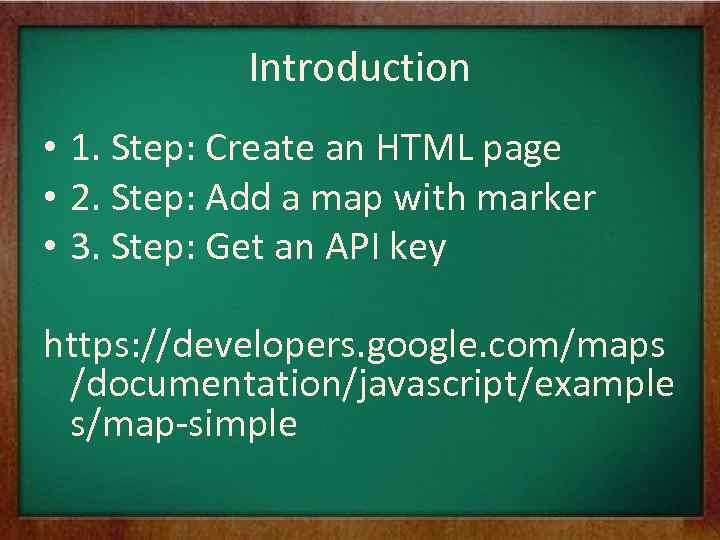 Introduction

• 1. Step: Create an HTML page
• 2. Step: Add a map with marker
• 3. Step: Get an API key

https://developers.google.com/maps/documentation/javascript/examples/map-simple